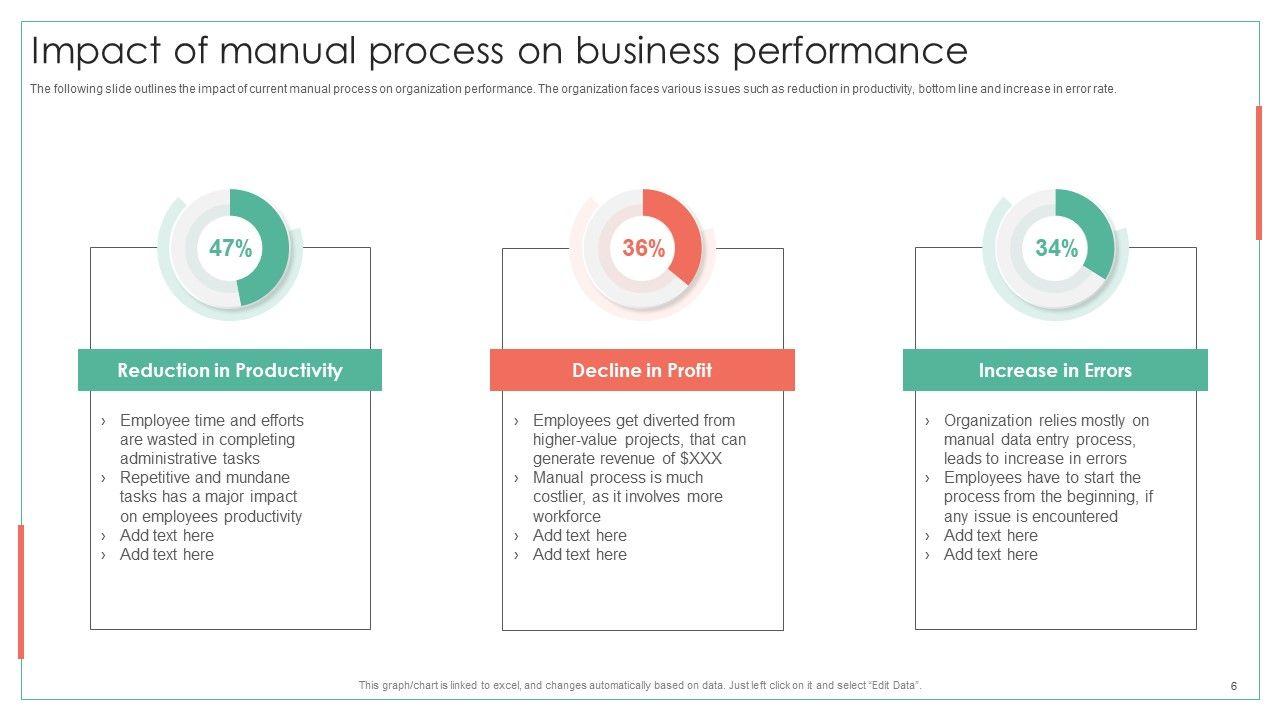 Impact of manual process on business performance

The following slide outlines the impact of current manual process on organization performance. The organization faces various issues such as reduction in productivity, bottom line and increase in error rate.

47%

Reduction in Productivity

› Employee time and efforts are wasted in completing administrative tasks
› Repetitive and mundane tasks has a major impact on employees productivity
› Add text here
› Add text here

36%

Decline in Profit

› Employees get diverted from higher-value projects, that can generate revenue of $XXX
› Manual process is much costlier, as it involves more workforce
› Add text here
› Add text here

34%

Increase in Errors

› Organization relies mostly on manual data entry process, leads to increase in errors
› Employees have to start the process from the beginning, if any issue is encountered
› Add text here
› Add text here

This graph/chart is linked to excel, and changes automatically based on data. Just left click on it and select "Edit Data".

6